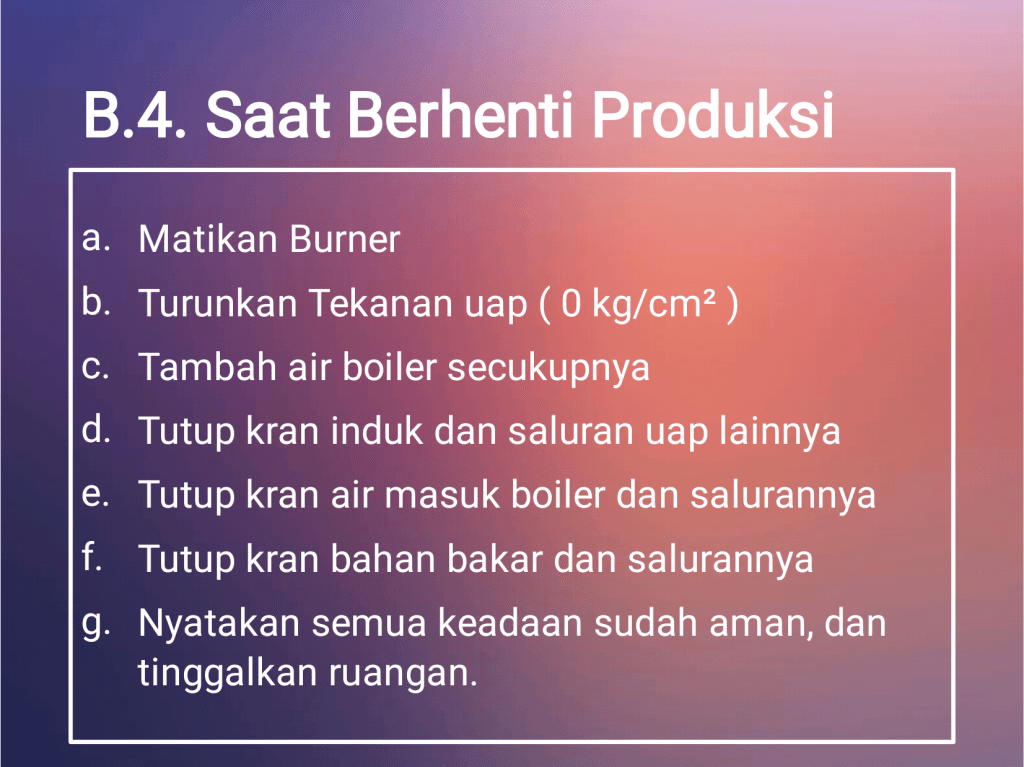 B.4. Saat Berhenti Produksi

a. Matikan Burner
b. Turunkan Tekanan uap ( 0 kg/cm² )
c. Tambah air boiler secukupnya
d. Tutup kran induk dan saluran uap lainnya
e. Tutup kran air masuk boiler dan salurannya
f. Tutup kran bahan bakar dan salurannya
g. Nyatakan semua keadaan sudah aman, dan tinggalkan ruangan.